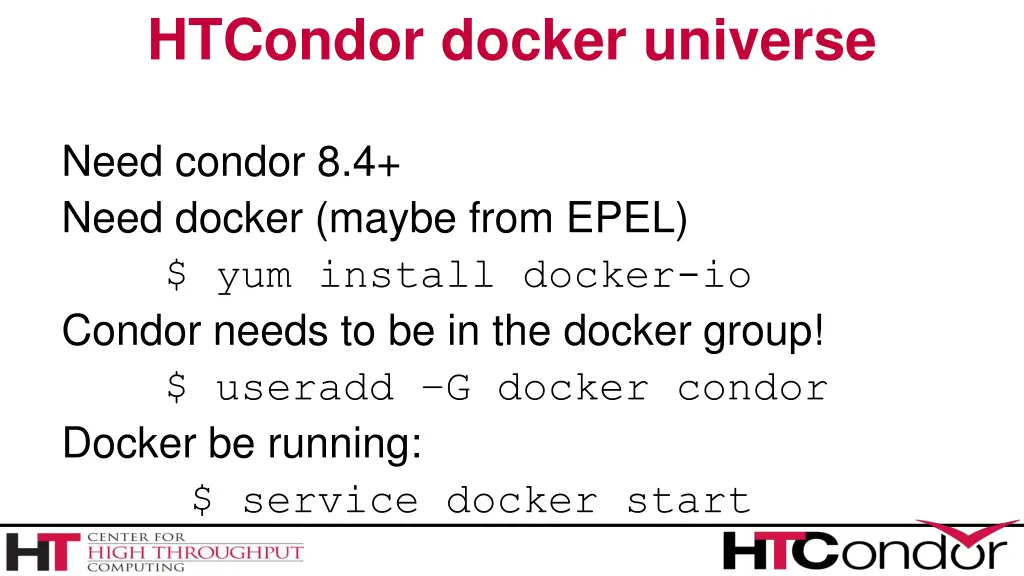 HTCondor docker universe

Need condor 8.4+
Need docker (maybe from EPEL)
$ yum install docker-io
Condor needs to be in the docker group!
$ useradd –G docker condor
Docker be running:
$ service docker start

HT CENTER FOR HIGH THROUGHPUT COMPUTING

HTCondor